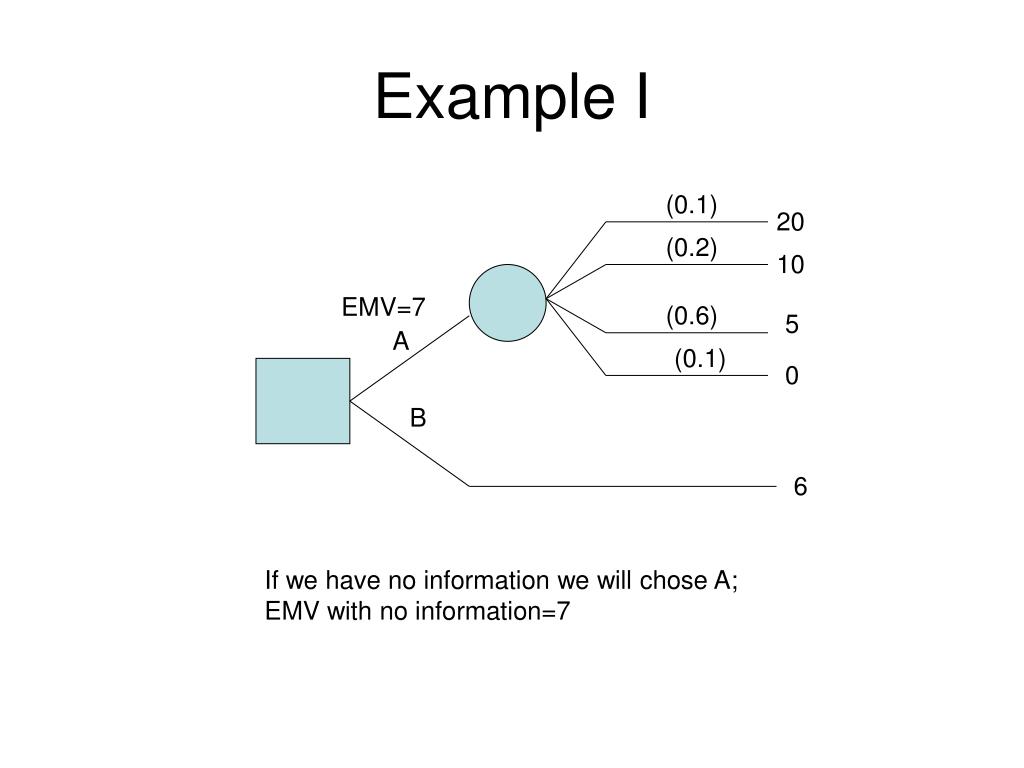 Example I

(0.1)
20
(0.2)
10
EMV=7
A
(0.6)
5
(0.1)
0
B
6

If we have no information we will chose A;
EMV with no information=7